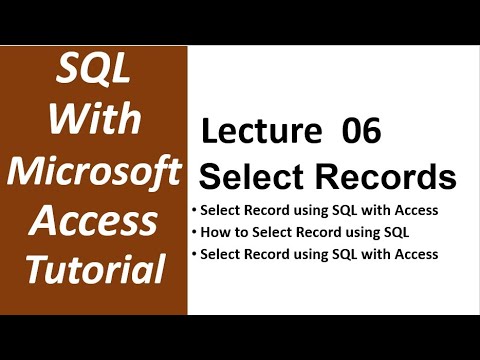 SQL
With
Microsoft
Access
Tutorial

Lecture 06
Select Records

• Select Record using SQL with Access
• How to Select Record using SQL
• Select Record using SQL with Access